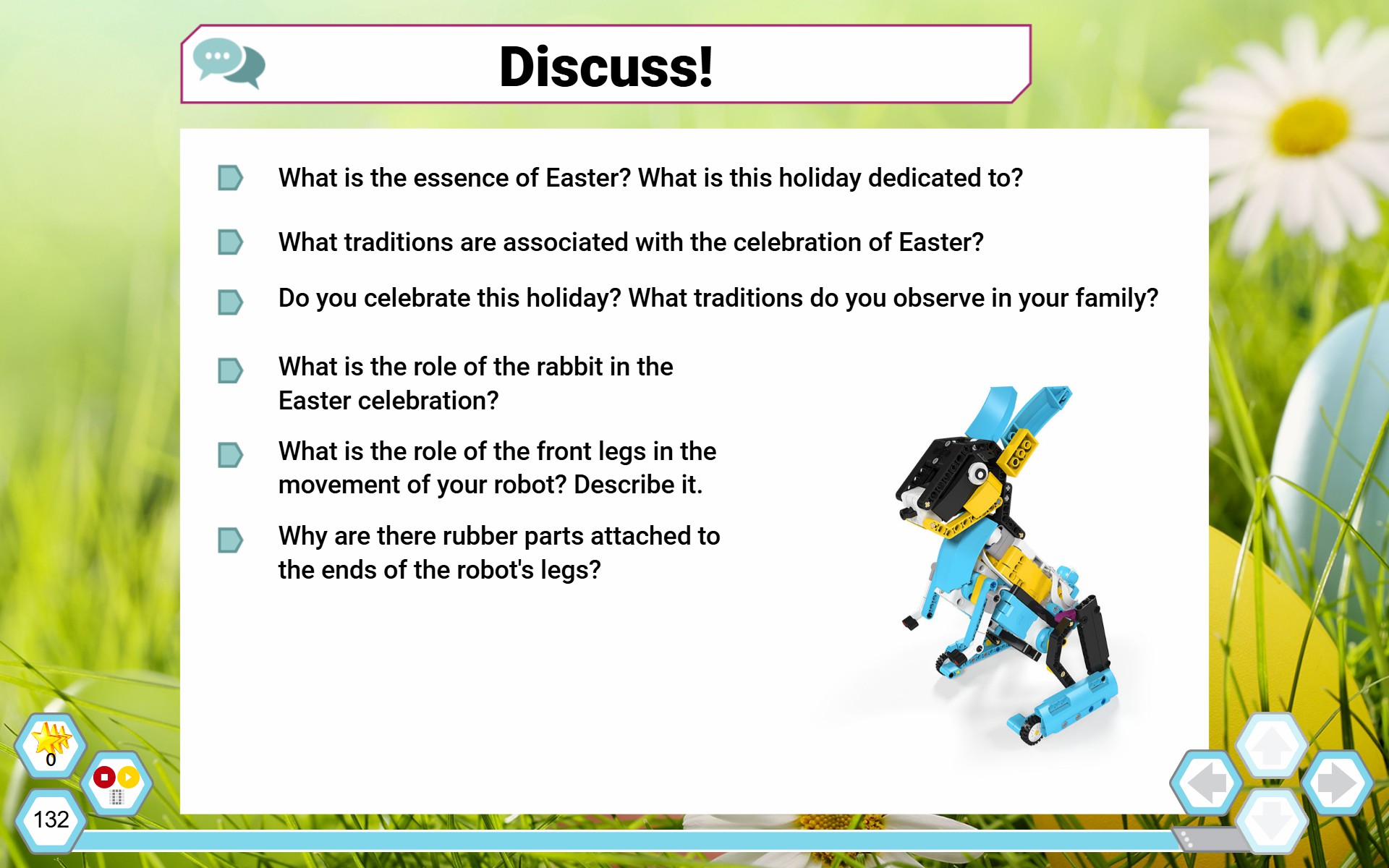 Discuss!

What is the essence of Easter? What is this holiday dedicated to?

What traditions are associated with the celebration of Easter?

Do you celebrate this holiday? What traditions do you observe in your family?

What is the role of the rabbit in the Easter celebration?

What is the role of the front legs in the movement of your robot? Describe it.

Why are there rubber parts attached to the ends of the robot's legs?

0

132